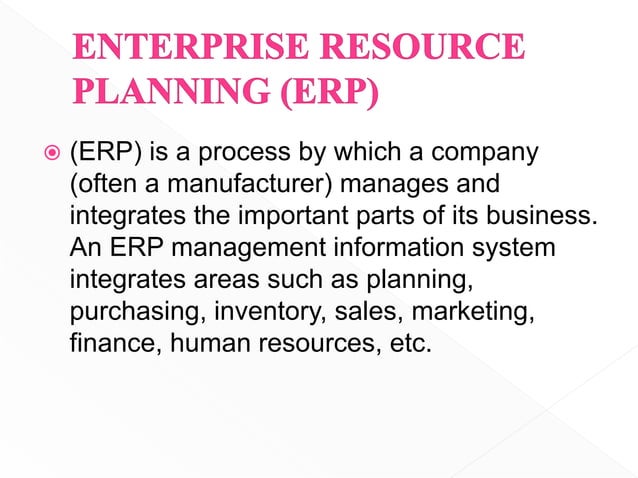 ENTERPRISE RESOURCE PLANNING (ERP)

(ERP) is a process by which a company (often a manufacturer) manages and integrates the important parts of its business. An ERP management information system integrates areas such as planning, purchasing, inventory, sales, marketing, finance, human resources, etc.